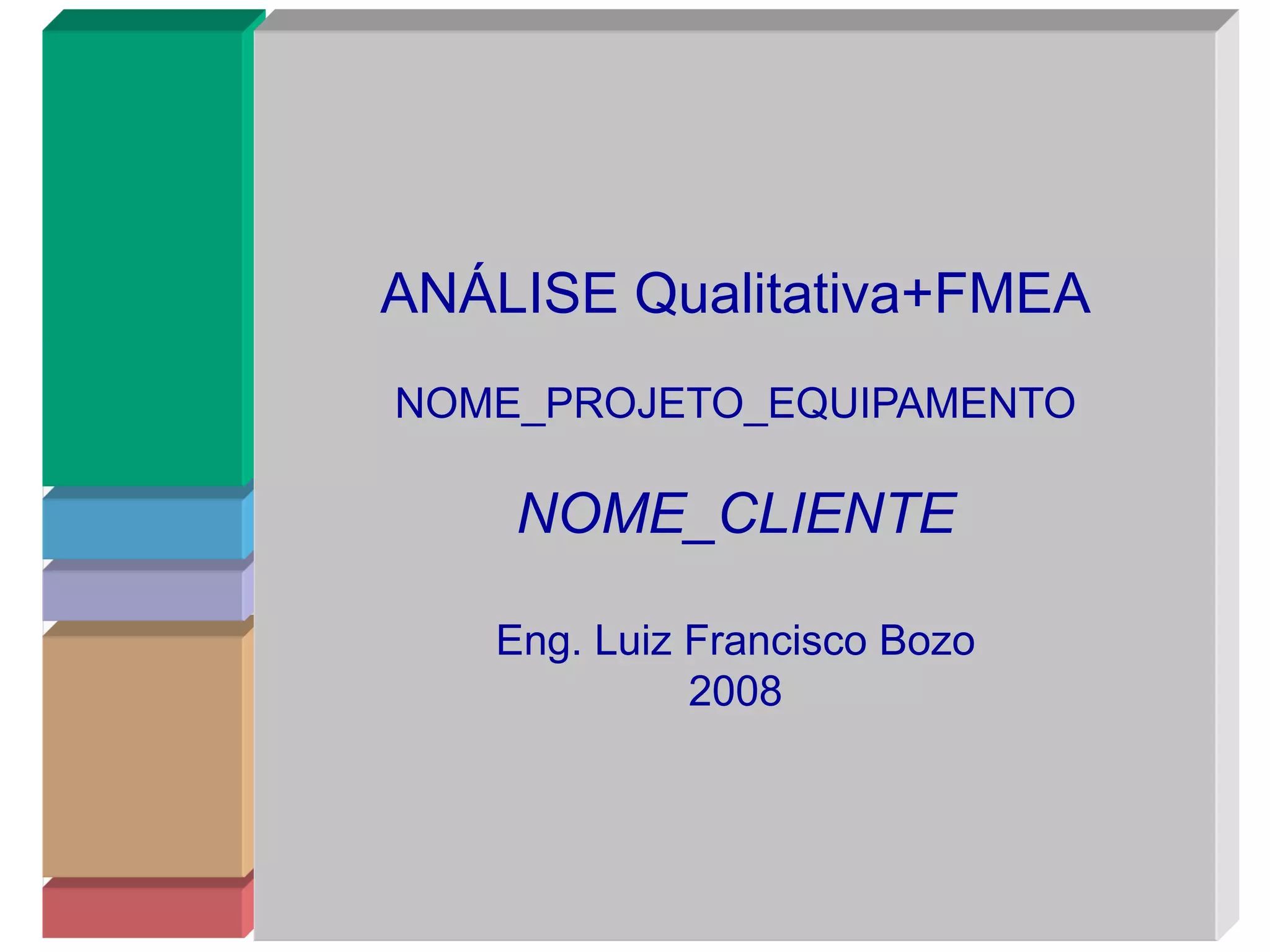 ANÁLISE Qualitativa+FMEA

NOME_PROJETO_EQUIPAMENTO

NOME_CLIENTE

Eng. Luiz Francisco Bozo
2008